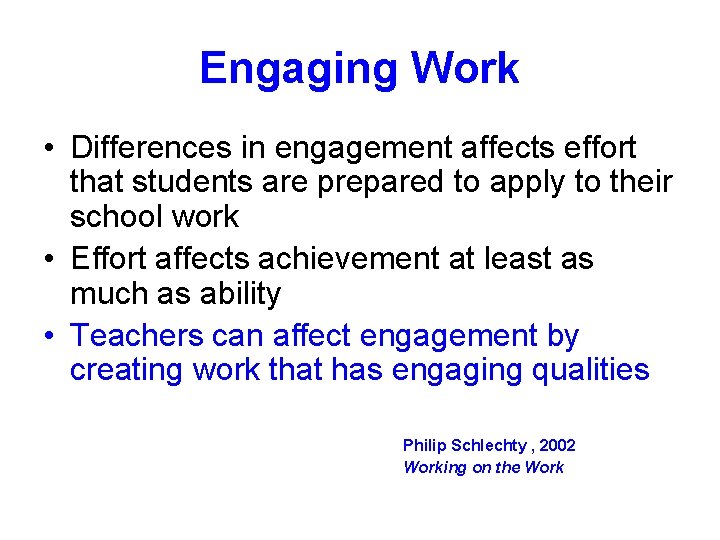 Engaging Work

• Differences in engagement affects effort that students are prepared to apply to their school work

• Effort affects achievement at least as much as ability

• Teachers can affect engagement by creating work that has engaging qualities

Philip Schlechty , 2002
Working on the Work